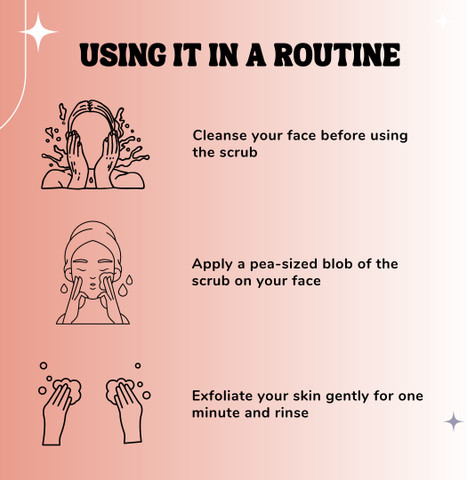 USING IT IN A ROUTINE

Cleanse your face before using the scrub

Apply a pea-sized blob of the scrub on your face

Exfoliate your skin gently for one minute and rinse